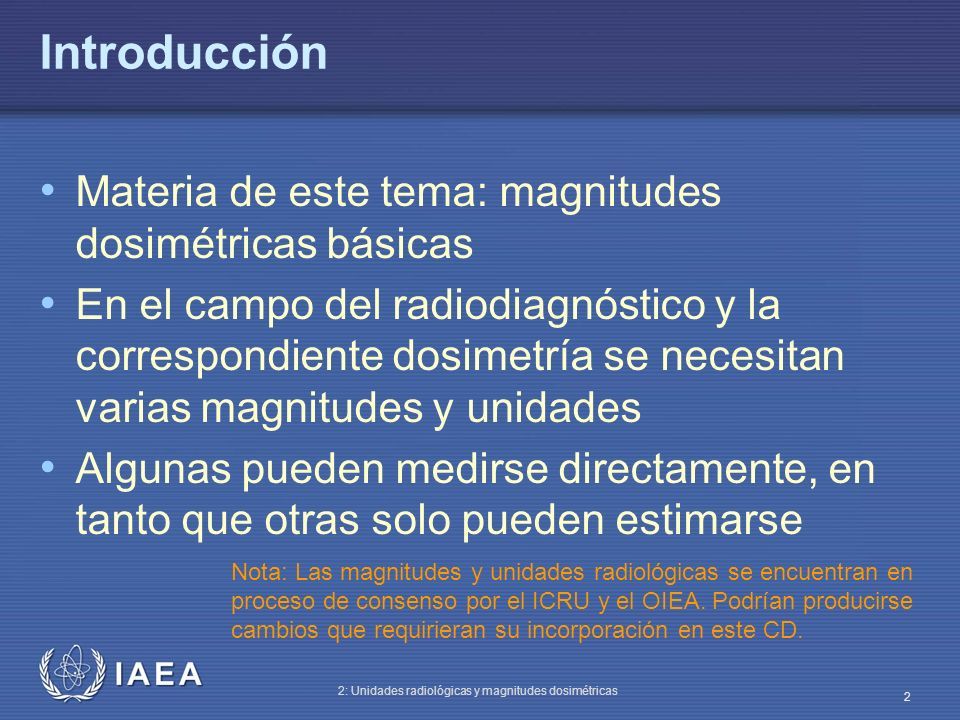 Introducción

• Materia de este tema: magnitudes dosimétricas básicas

• En el campo del radiodiagnóstico y la correspondiente dosimetría se necesitan varias magnitudes y unidades

• Algunas pueden medirse directamente, en tanto que otras solo pueden estimarse

Nota: Las magnitudes y unidades radiológicas se encuentran en proceso de consenso por el ICRU y el OIEA. Podrían producirse cambios que requirieran su incorporación en este CD.

IAEA

2: Unidades radiológicas y magnitudes dosimétricas

2